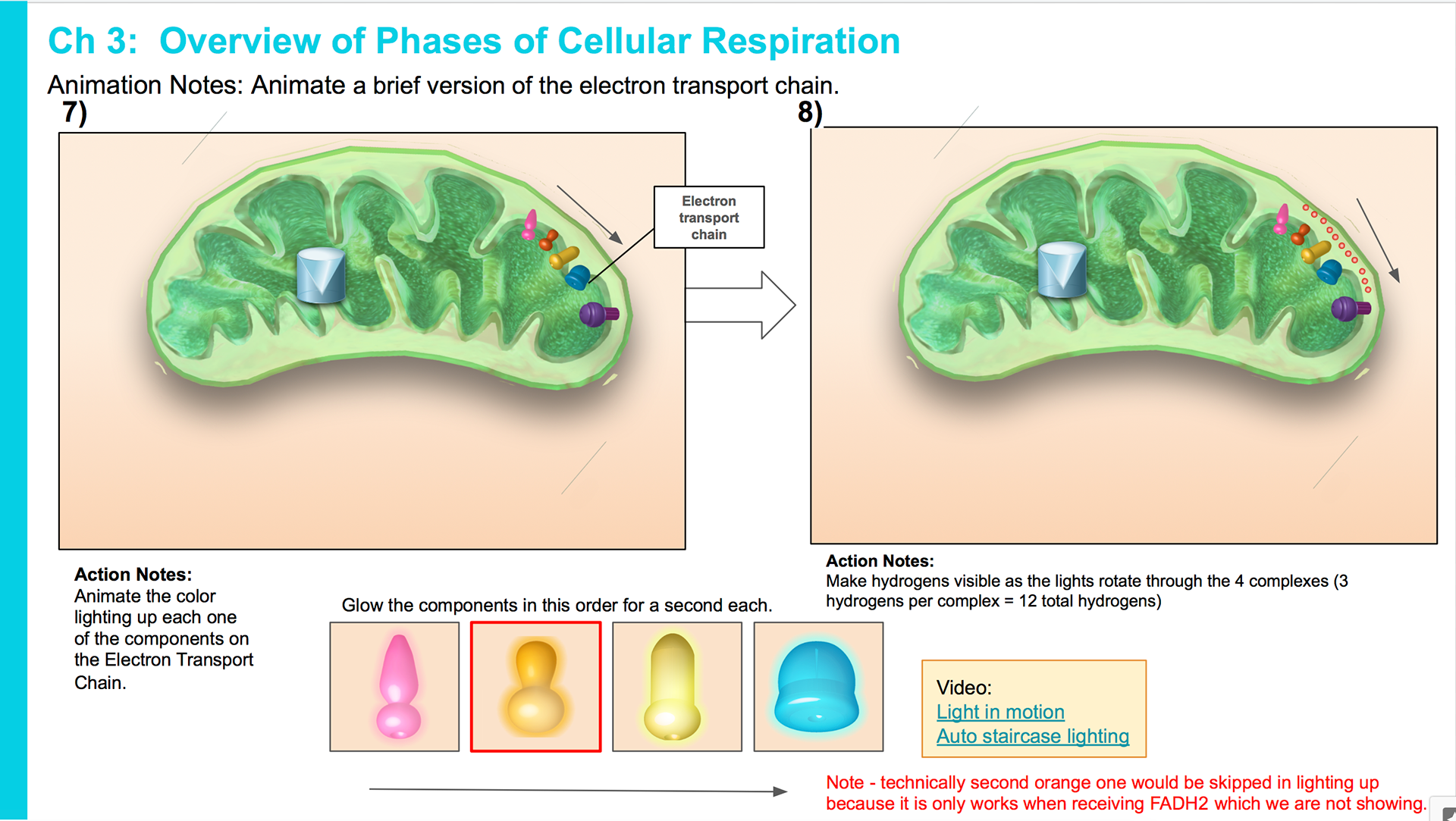 Ch 3:  Overview of Phases of Cellular Respiration

Animation Notes: Animate a brief version of the electron transport chain.

7)

Electron transport chain

8)

Action Notes:
Animate the color lighting up each one of the components on the Electron Transport Chain.

Glow the components in this order for a second each.

Action Notes:
Make hydrogens visible as the lights rotate through the 4 complexes (3 hydrogens per complex = 12 total hydrogens)

Video:
Light in motion
Auto staircase lighting

Note - technically second orange one would be skipped in lighting up because it is only works when receiving FADH2 which we are not showing.